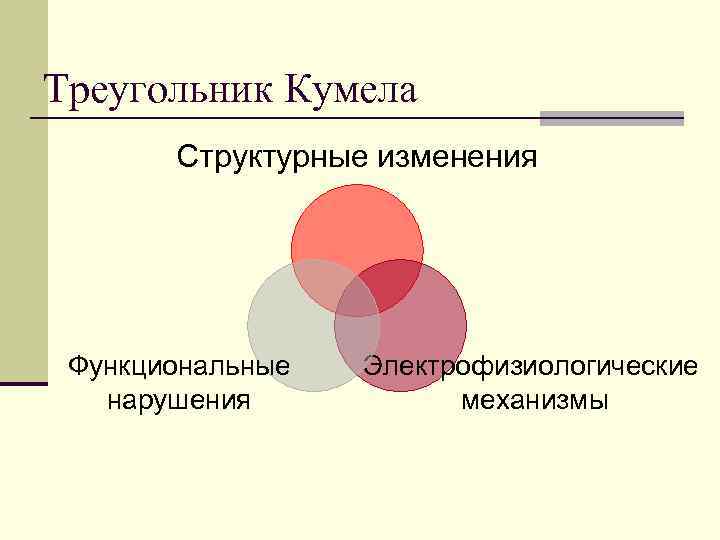 Треугольник Кумела

Структурные изменения

Функциональные нарушения

Электрофизиологические механизмы